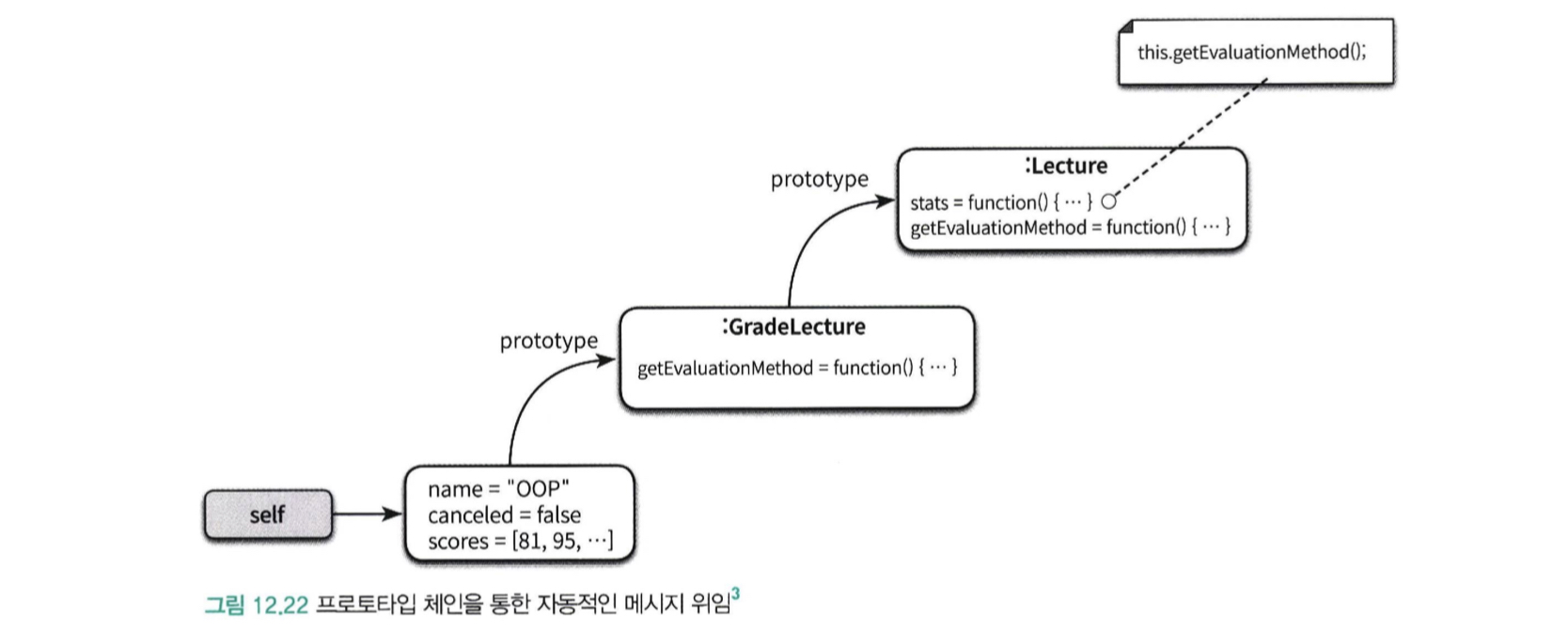 this.getEvaluationMethod();

prototype

:Lecture

stats = function() { ··· }

getEvaluationMethod = function() { ··· }

prototype

:GradeLecture

getEvaluationMethod = function() { ··· }

self

name = "OOP"
canceled = false
scores = [81, 95, ···]

그림 12.22 프로토타입 체인을 통한 자동적인 메시지 위임$^3$